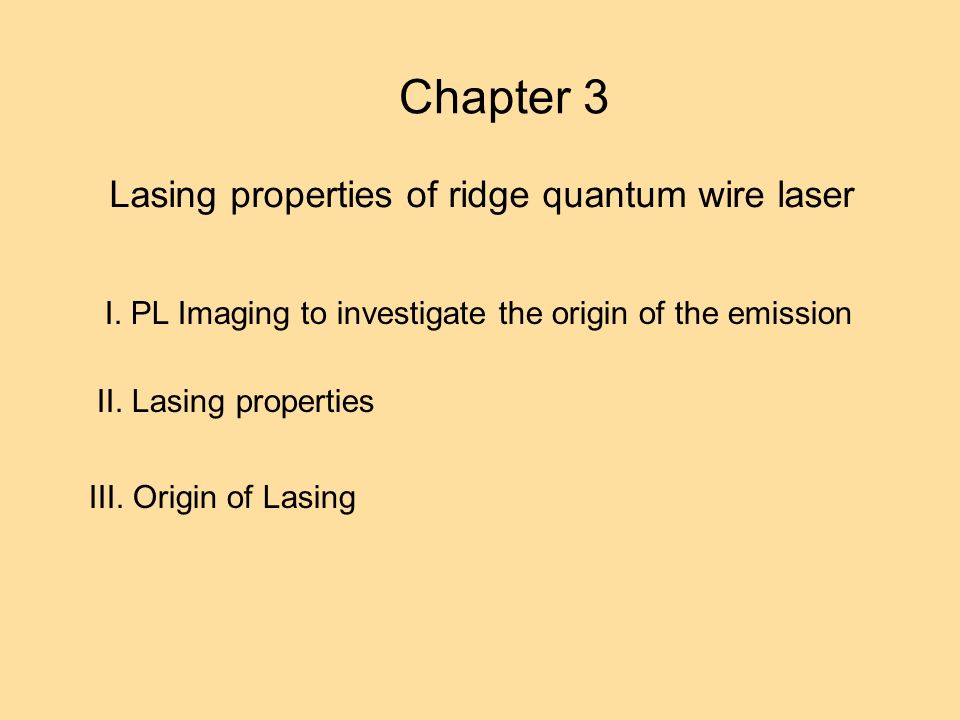 Chapter 3

Lasing properties of ridge quantum wire laser

I. PL Imaging to investigate the origin of the emission

II. Lasing properties

III. Origin of Lasing